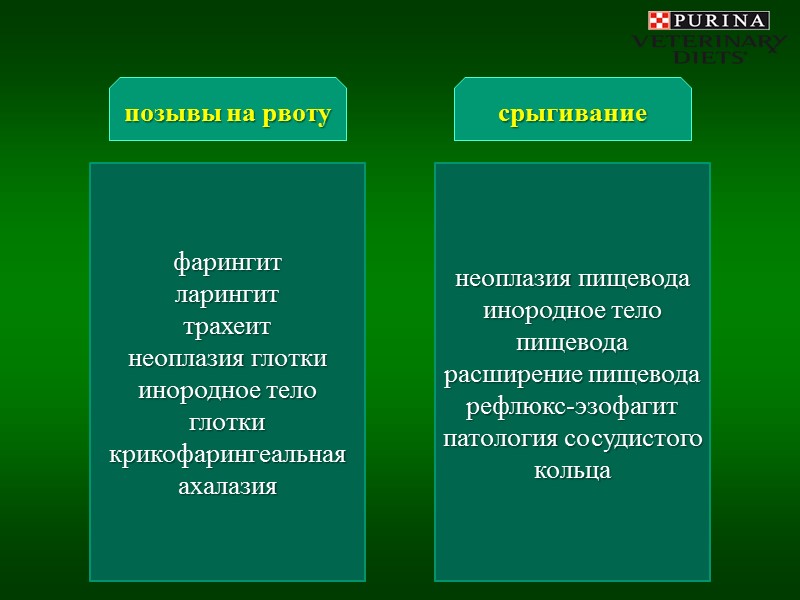 PURINA
VETERINARY DIETS

позывы на рвоту

фарингит
ларингит
трахеит
неоплазия глотки
инородное тело глотки
крикофарингеальная ахалазия

срыгивание

неоплазия пищевода
инородное тело пищевода
расширение пищевода
рефлюкс-эзофагит
патология сосудистого кольца